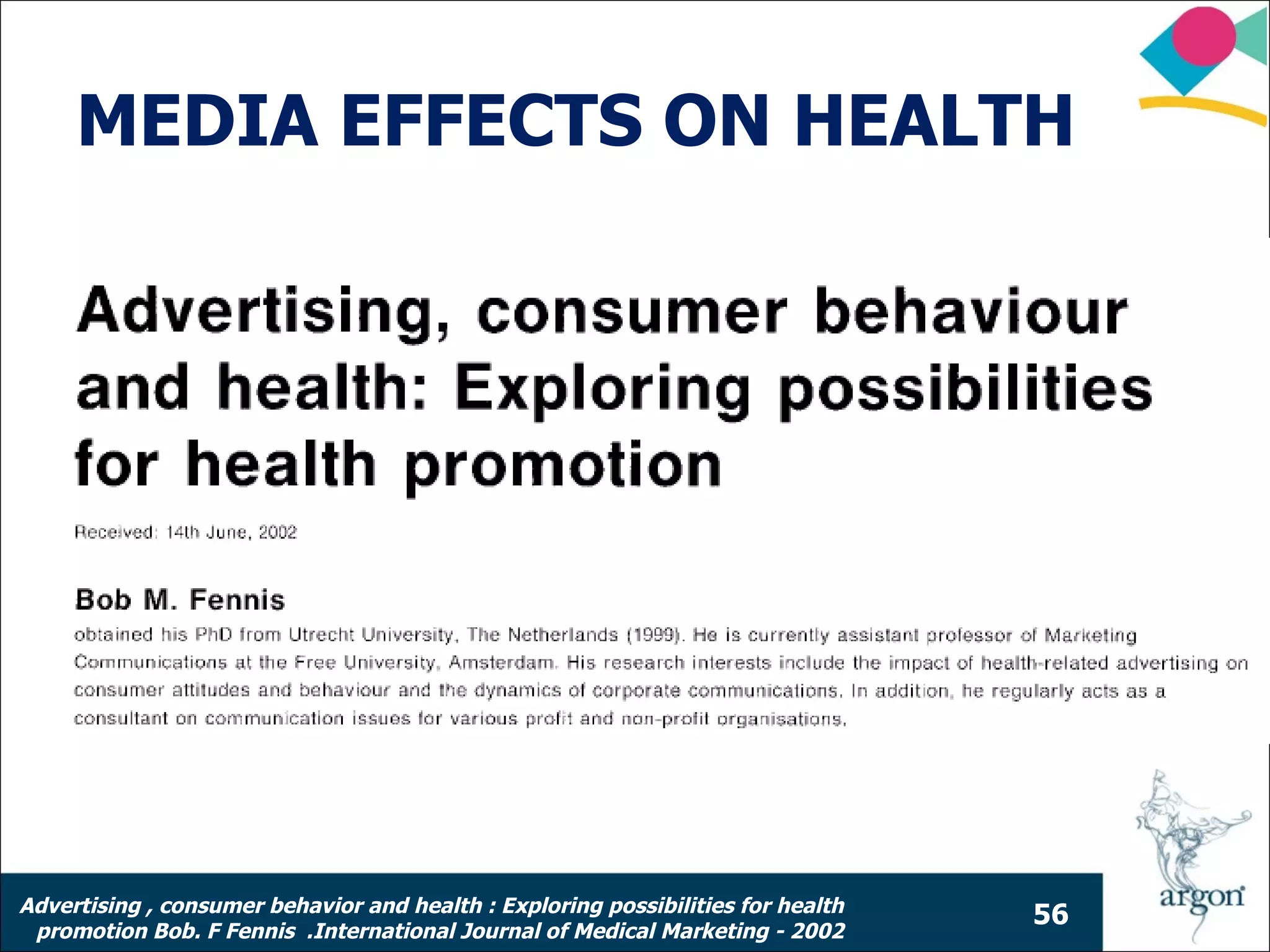 MEDIA EFFECTS ON HEALTH

Advertising, consumer behaviour and health: Exploring possibilities for health promotion

Received: 14th June, 2002

Bob M. Fennis

obtained his PhD from Utrecht University, The Netherlands (1999). He is currently assistant professor of Marketing Communications at the Free University, Amsterdam. His research interests include the impact of health-related advertising on consumer attitudes and behaviour and the dynamics of corporate communications. In addition, he regularly acts as a consultant on communication issues for various profit and non-profit organisations.

Advertising , consumer behavior and health : Exploring possibilities for health promotion Bob. F Fennis .International Journal of Medical Marketing - 2002

56

argon